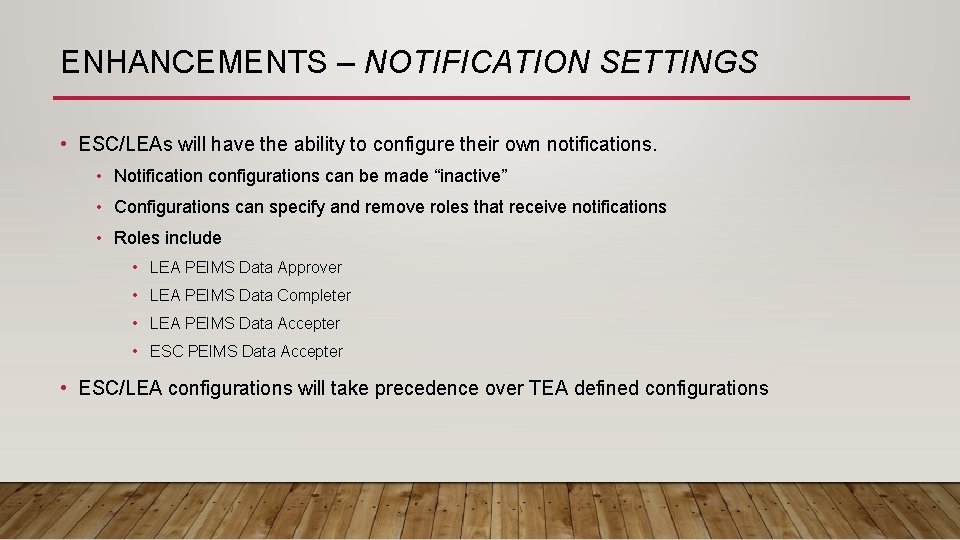 ENHANCEMENTS – NOTIFICATION SETTINGS

• ESC/LEAs will have the ability to configure their own notifications.
  • Notification configurations can be made “inactive”
  • Configurations can specify and remove roles that receive notifications
  • Roles include
    • LEA PEIMS Data Approver
    • LEA PEIMS Data Completer
    • LEA PEIMS Data Accepter
    • ESC PEIMS Data Accepter
• ESC/LEA configurations will take precedence over TEA defined configurations